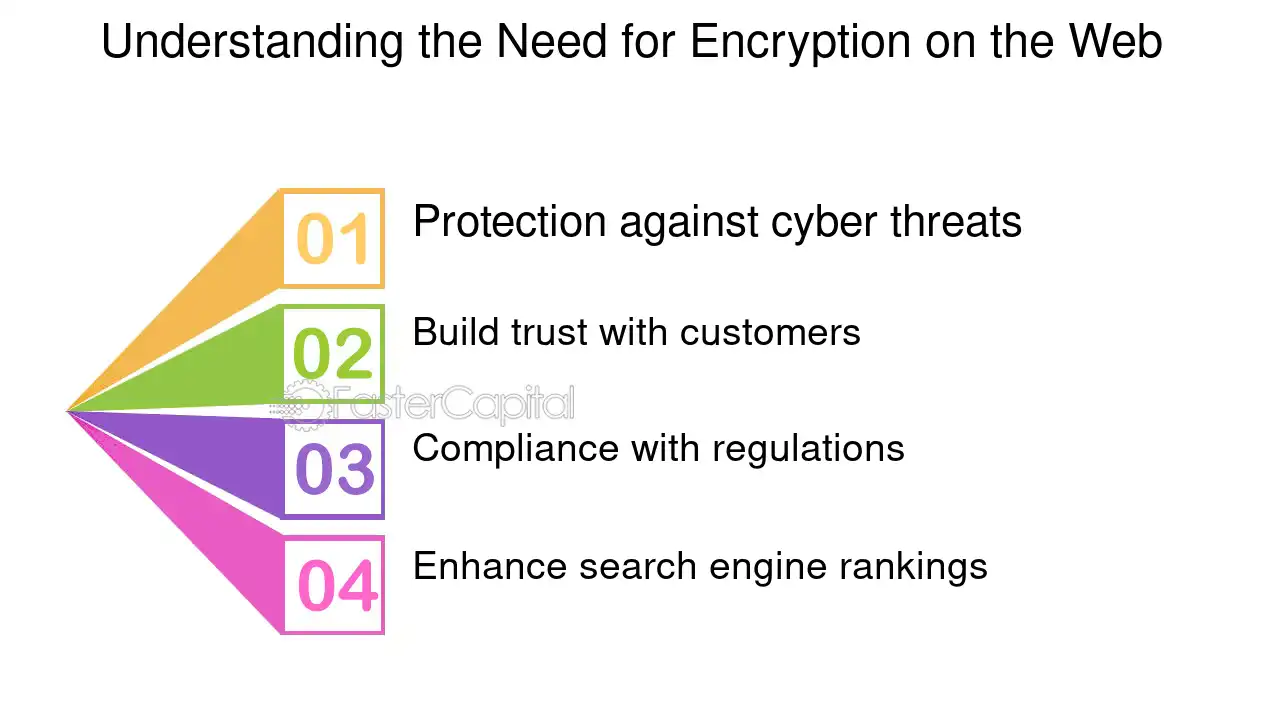 Understanding the Need for Encryption on the Web

01 Protection against cyber threats

02 Build trust with customers

03 Compliance with regulations

04 Enhance search engine rankings

FasterCapital